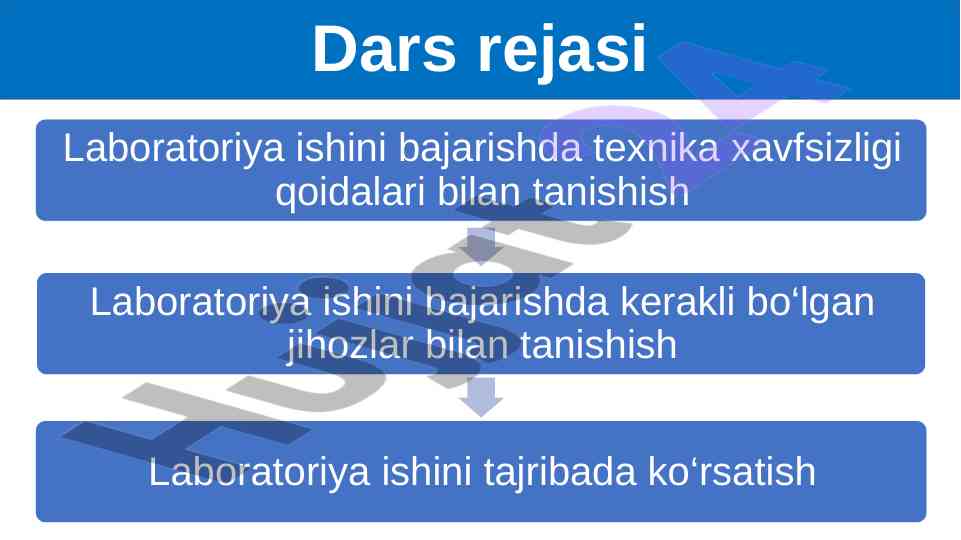 Dars rejasi

Laboratoriya ishini bajarishda texnika xavfsizligi qoidalari bilan tanishish

Laboratoriya ishini bajarishda kerakli bo‘lgan jihozlar bilan tanishish

Laboratoriya ishini tajribada ko‘rsatish

Hujjat24